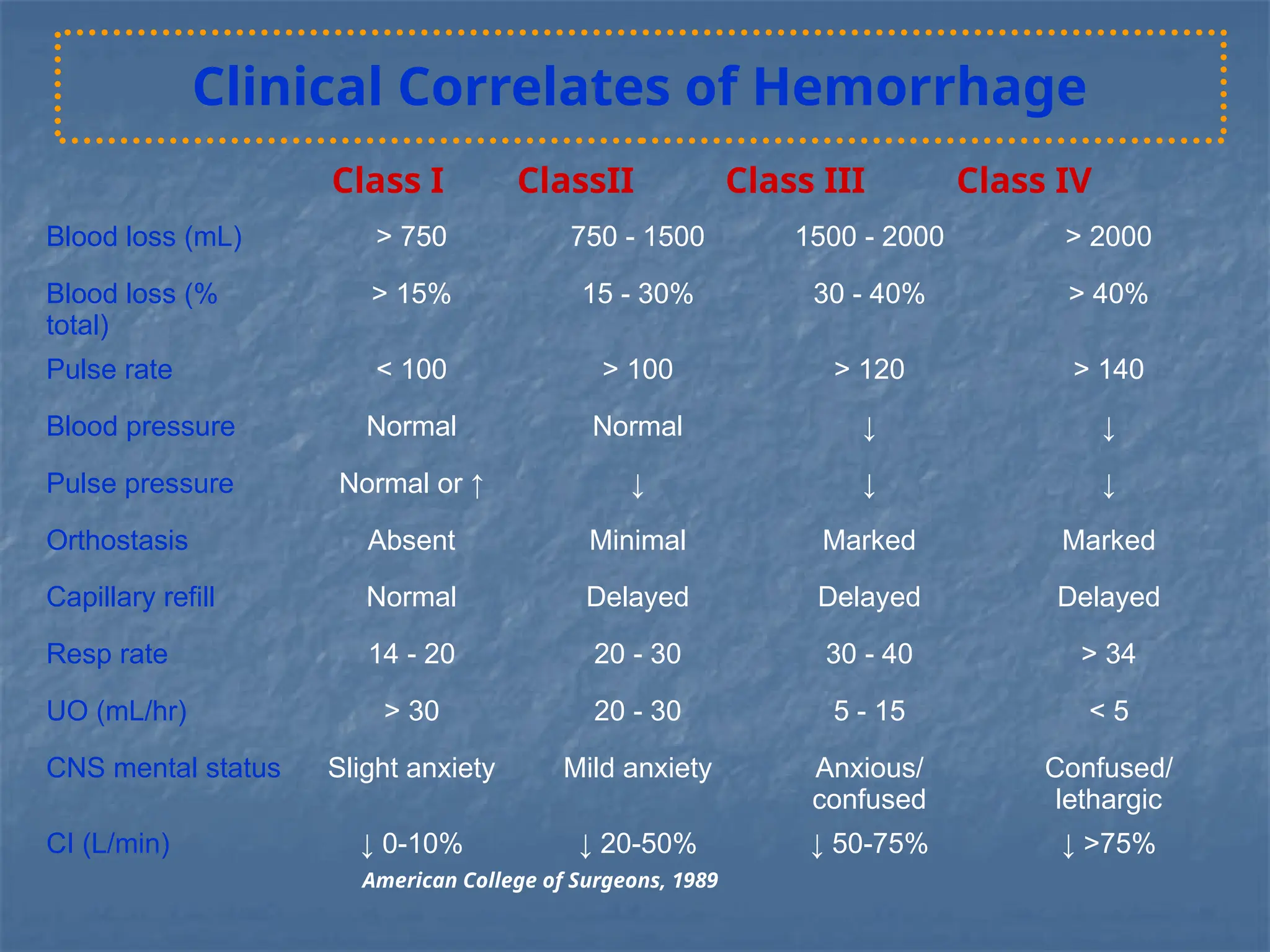 Clinical Correlates of Hemorrhage

| | Class I | ClassII | Class III | Class IV |
|---|---|---|---|---|
| Blood loss (mL) | > 750 | 750 - 1500 | 1500 - 2000 | > 2000 |
| Blood loss (% total) | > 15% | 15 - 30% | 30 - 40% | > 40% |
| Pulse rate | < 100 | > 100 | > 120 | > 140 |
| Blood pressure | Normal | Normal | ↓ | ↓ |
| Pulse pressure | Normal or ↑ | ↓ | ↓ | ↓ |
| Orthostasis | Absent | Minimal | Marked | Marked |
| Capillary refill | Normal | Delayed | Delayed | Delayed |
| Resp rate | 14 - 20 | 20 - 30 | 30 - 40 | > 34 |
| UO (mL/hr) | > 30 | 20 - 30 | 5 - 15 | < 5 |
| CNS mental status | Slight anxiety | Mild anxiety | Anxious/ confused | Confused/ lethargic |
| CI (L/min) | ↓ 0-10% | ↓ 20-50% | ↓ 50-75% | ↓ >75% |

American College of Surgeons, 1989